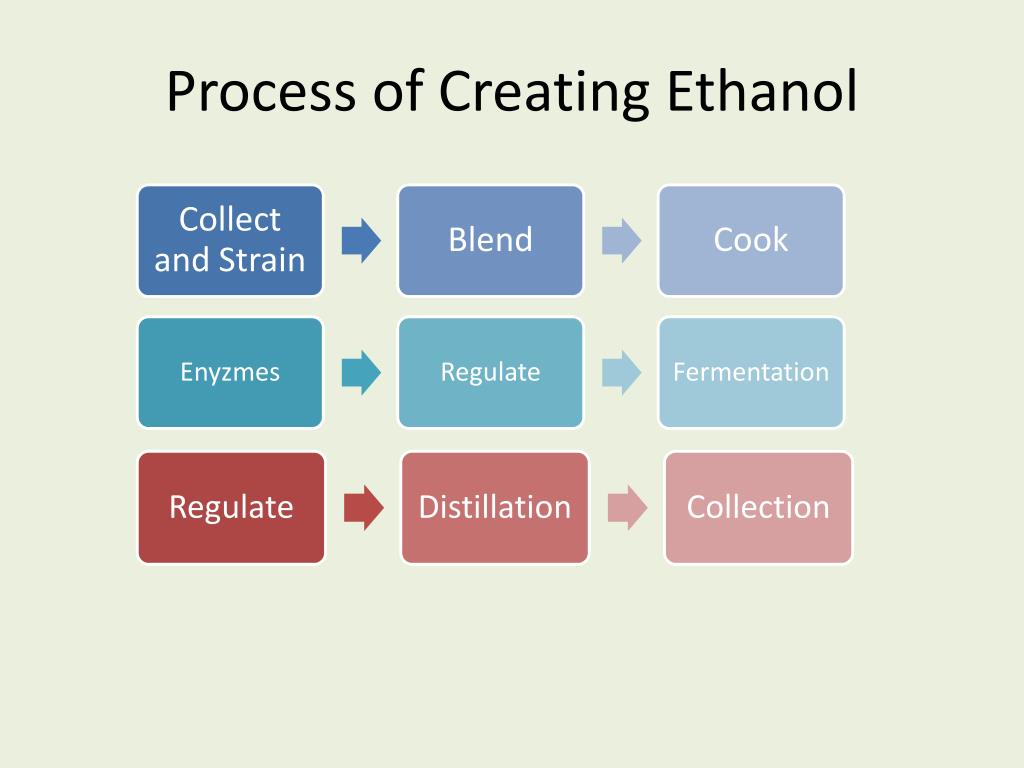 Process of Creating Ethanol

Collect and Strain

Blend

Cook

Enyzmes

Regulate

Fermentation

Regulate

Distillation

Collection